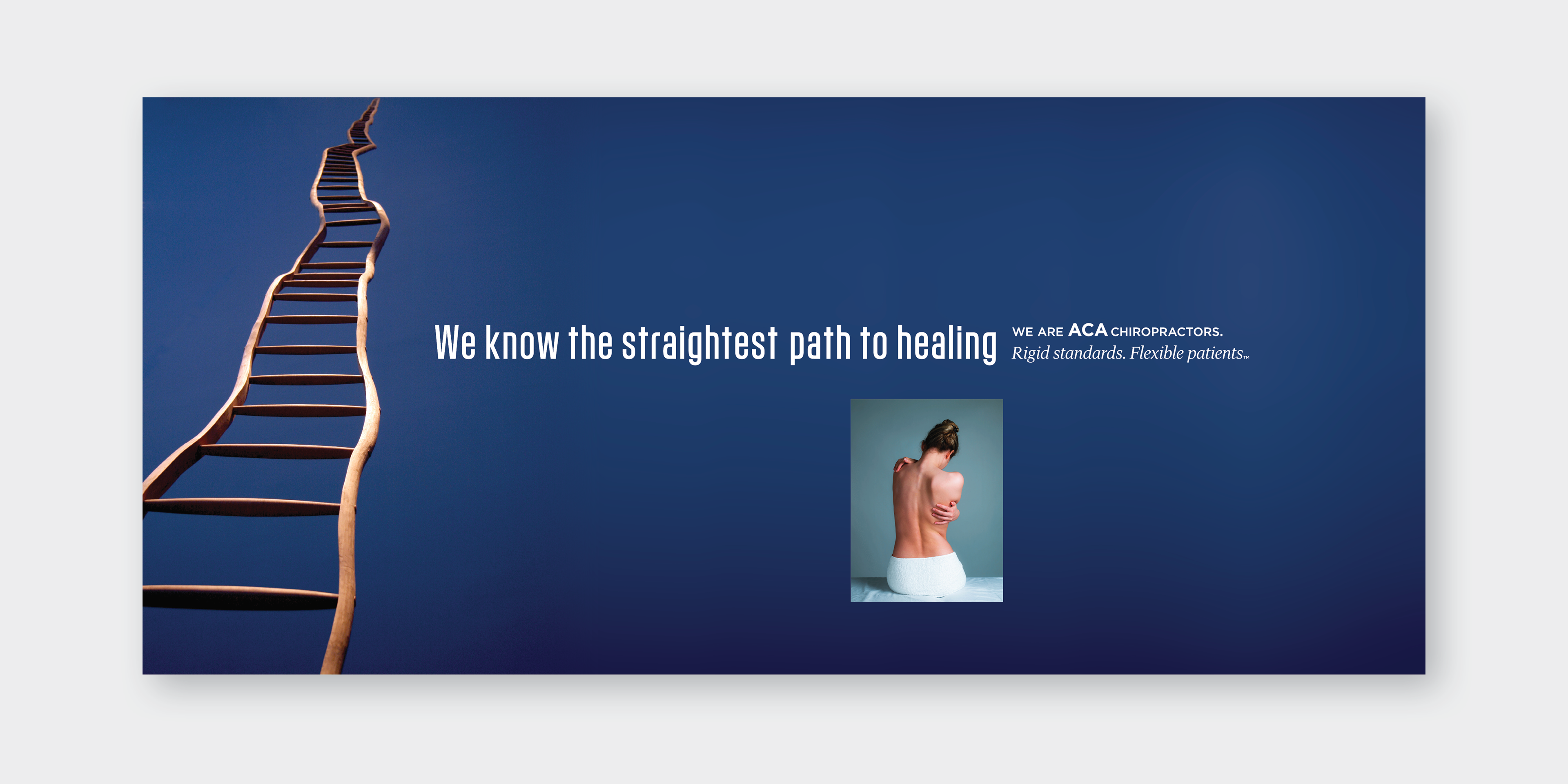 We know the straightest path to healing

WE ARE ACA CHIROPRACTORS.
Rigid standards. Flexible patients.™